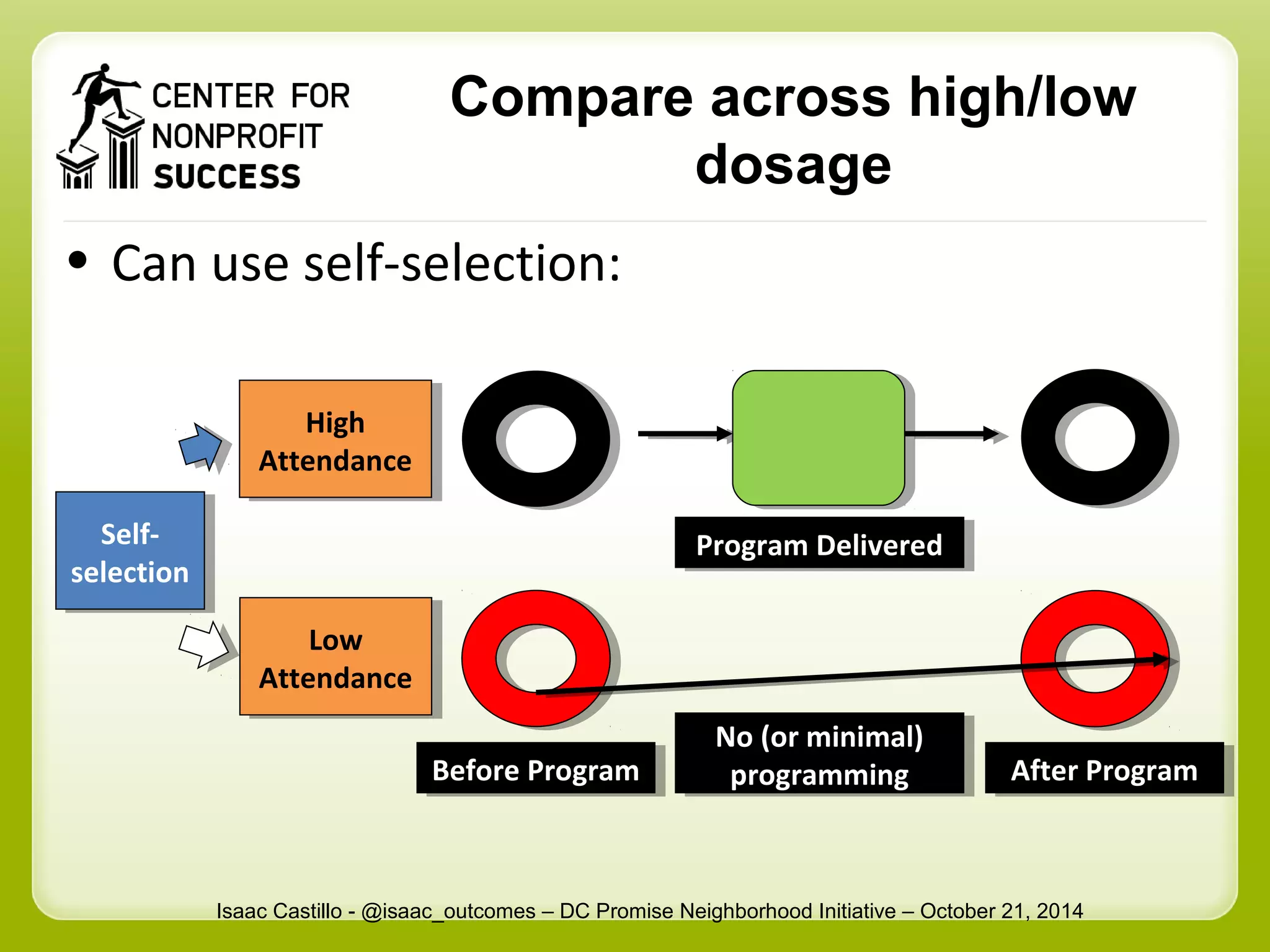 CENTER FOR NONPROFIT SUCCESS

Compare across high/low dosage

• Can use self-selection:

Self-selection

High Attendance

Program Delivered

Low Attendance

Before Program

No (or minimal) programming

After Program

Isaac Castillo - @isaac_outcomes – DC Promise Neighborhood Initiative – October 21, 2014